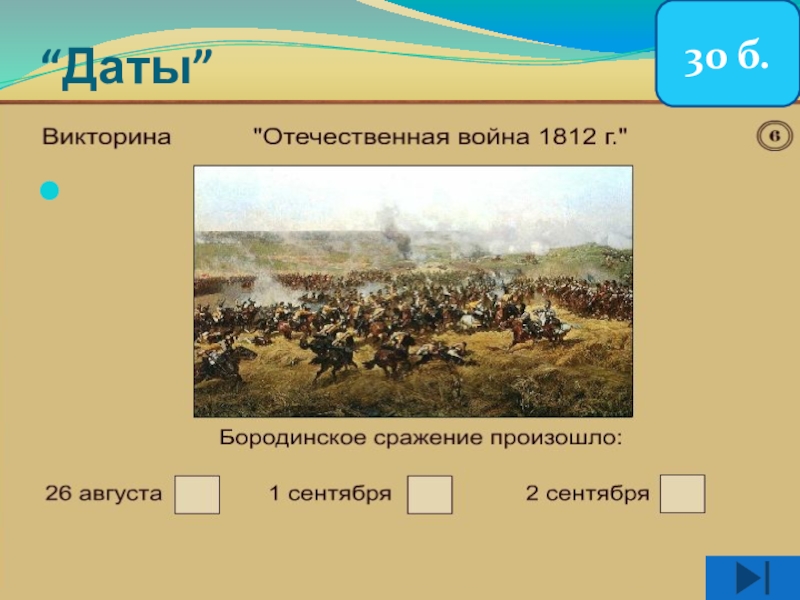 “Даты”

30 б.

Викторина "Отечественная война 1812 г."

6

Бородинское сражение произошло:

26 августа

1 сентября

2 сентября